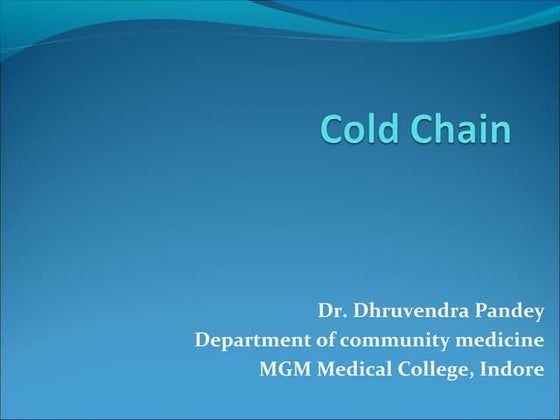 Cold Chain

Dr. Dhruvendra Pandey
Department of community medicine
MGM Medical College, Indore